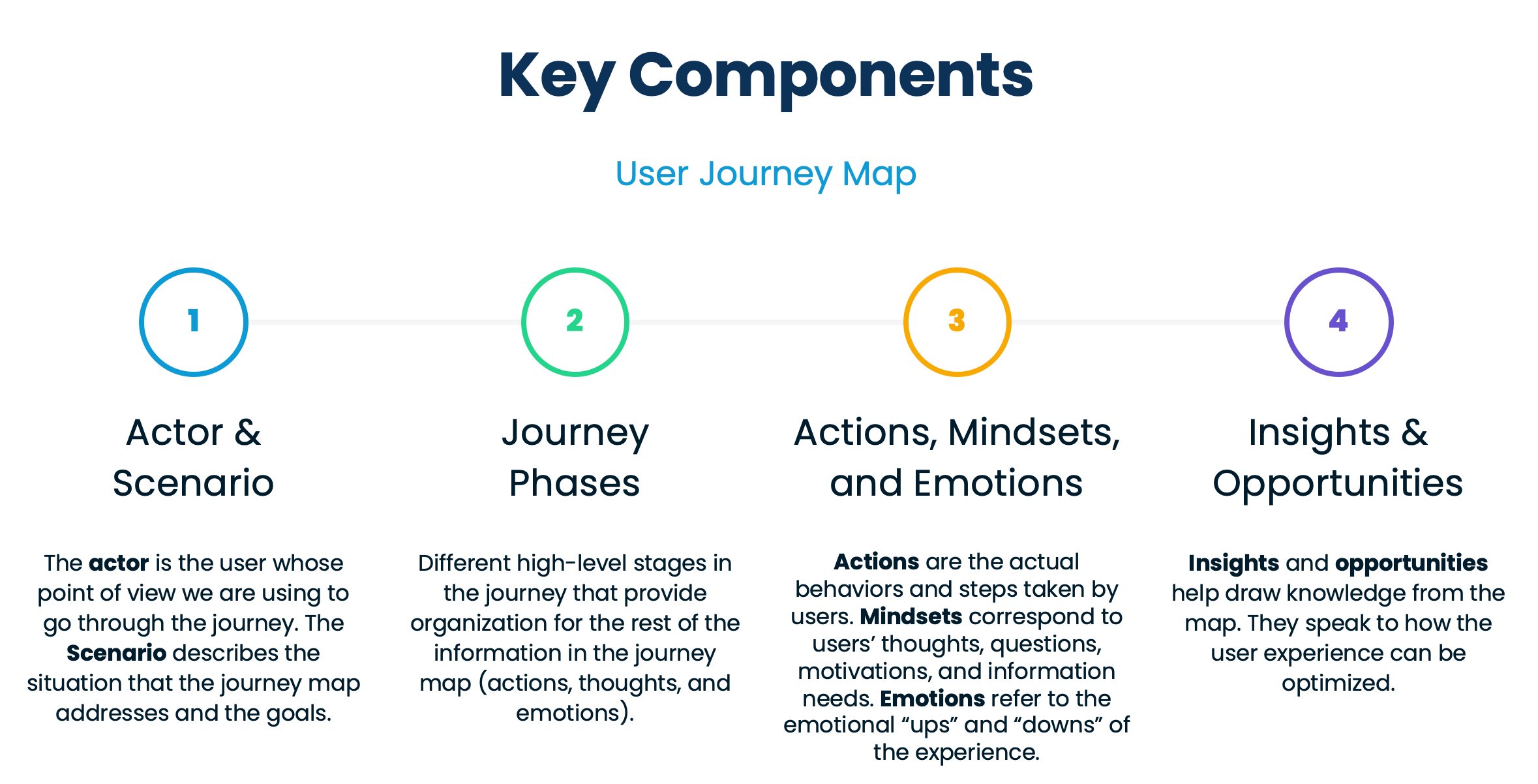 Key Components

User Journey Map

1

Actor & Scenario

The actor is the user whose point of view we are using to go through the journey. The Scenario describes the situation that the journey map addresses and the goals.

2

Journey Phases

Different high-level stages in the journey that provide organization for the rest of the information in the journey map (actions, thoughts, and emotions).

3

Actions, Mindsets, and Emotions

Actions are the actual behaviors and steps taken by users. Mindsets correspond to users' thoughts, questions, motivations, and information needs. Emotions refer to the emotional "ups" and "downs" of the experience.

4

Insights & Opportunities

Insights and opportunities help draw knowledge from the map. They speak to how the user experience can be optimized.